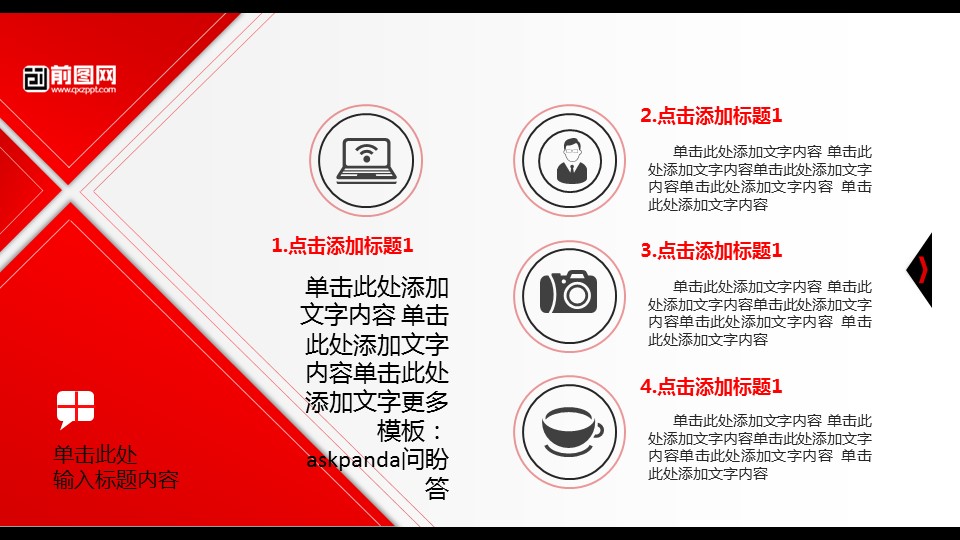 前图网
www.qxzppt.com

单击此处
输入标题内容

1.点击添加标题1

单击此处添加文字内容 单击此处添加文字内容单击此处添加文字更多模板：askpanda问盼答

2.点击添加标题1

单击此处添加文字内容 单击此处添加文字内容单击此处添加文字内容单击此处添加文字内容 单击此处添加文字内容

3.点击添加标题1

单击此处添加文字内容 单击此处添加文字内容单击此处添加文字内容单击此处添加文字内容 单击此处添加文字内容

4.点击添加标题1

单击此处添加文字内容 单击此处添加文字内容单击此处添加文字内容单击此处添加文字内容 单击此处添加文字内容